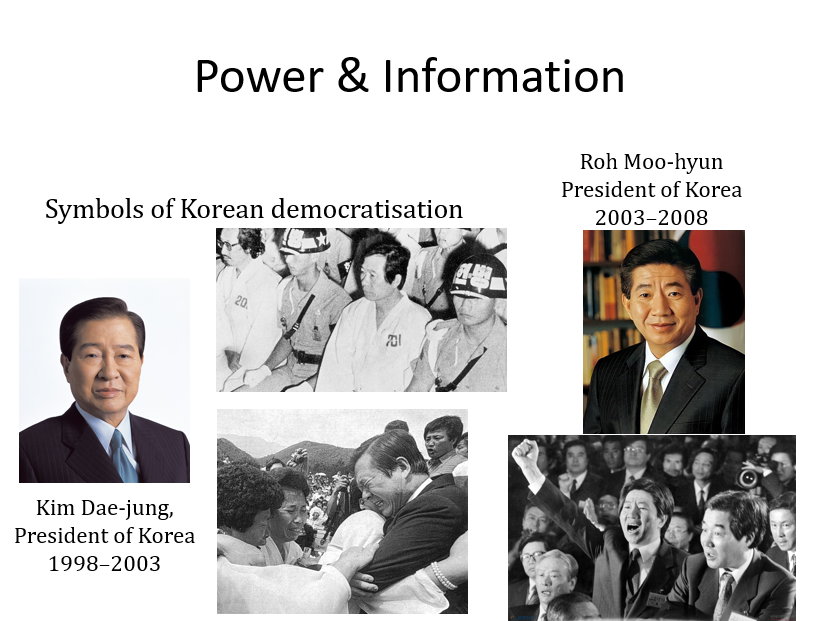 Power & Information

Symbols of Korean democratisation

Roh Moo-hyun
President of Korea
2003–2008

Kim Dae-jung,
President of Korea
1998–2003